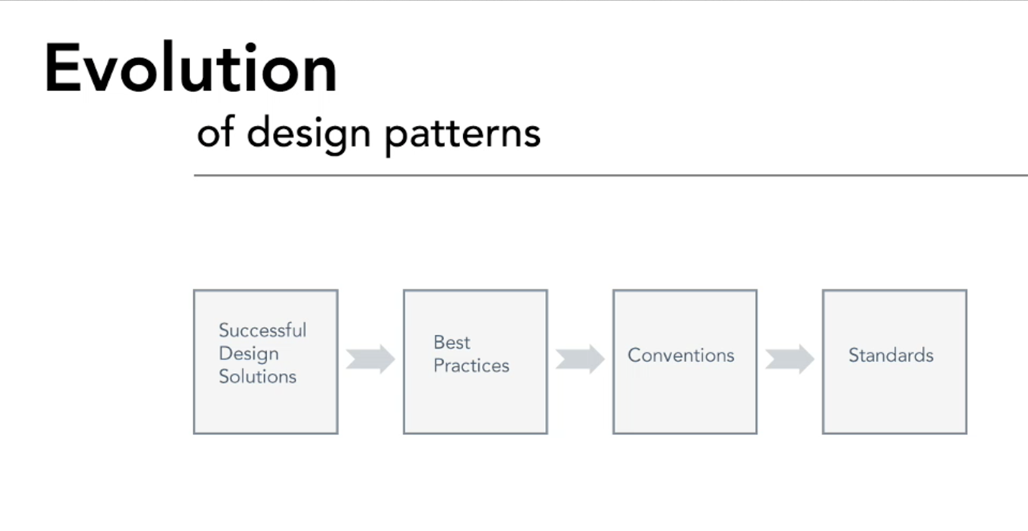 Evolution
of design patterns

Successful Design Solutions

Best Practices

Conventions

Standards